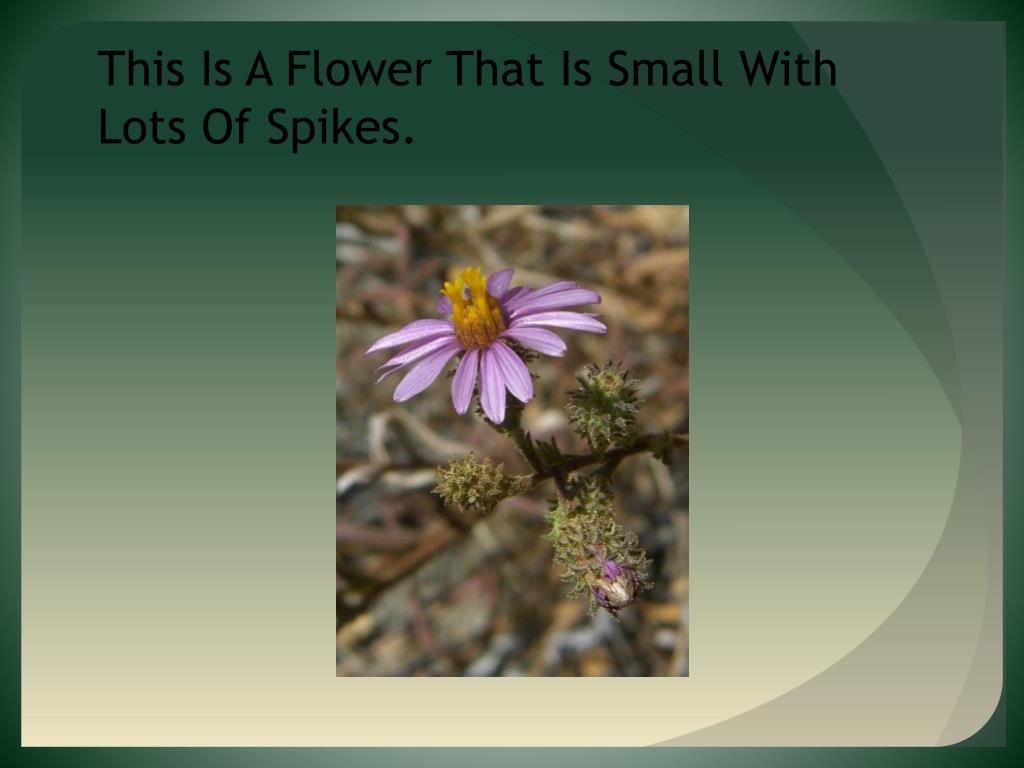 This Is A Flower That Is Small With Lots Of Spikes.